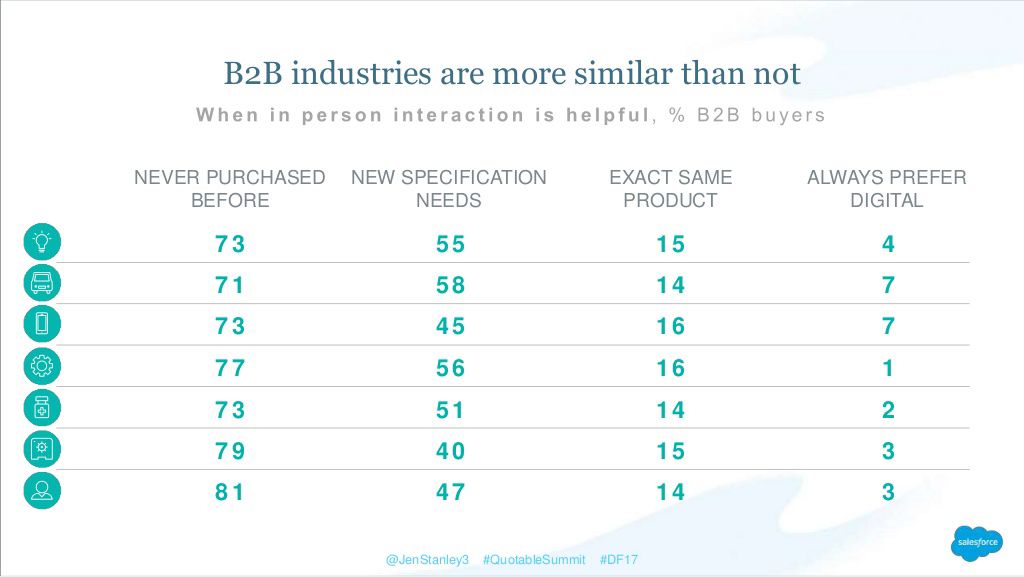 B2B industries are more similar than not

When in person interaction is helpful, % B2B buyers

| NEVER PURCHASED BEFORE | NEW SPECIFICATION NEEDS | EXACT SAME PRODUCT | ALWAYS PREFER DIGITAL |
|---|---|---|---|
| 73 | 55 | 15 | 4 |
| 71 | 58 | 14 | 7 |
| 73 | 45 | 16 | 7 |
| 77 | 56 | 16 | 1 |
| 73 | 51 | 14 | 2 |
| 79 | 40 | 15 | 3 |
| 81 | 47 | 14 | 3 |

@JenStanley3 #QuotableSummit #DF17

salesforce